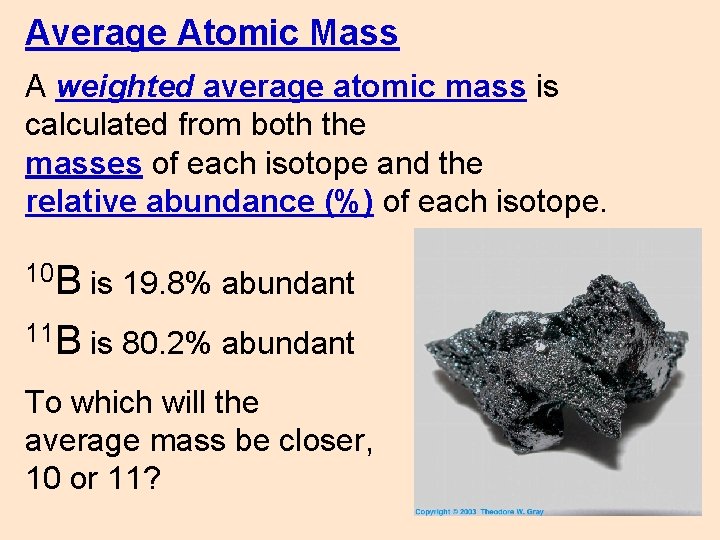 Average Atomic Mass

A weighted average atomic mass is calculated from both the masses of each isotope and the relative abundance (%) of each isotope.

$^{10}B$ is 19.8% abundant

$^{11}B$ is 80.2% abundant

To which will the average mass be closer, 10 or 11?

Copyright © 2003 Theodore W. Gray